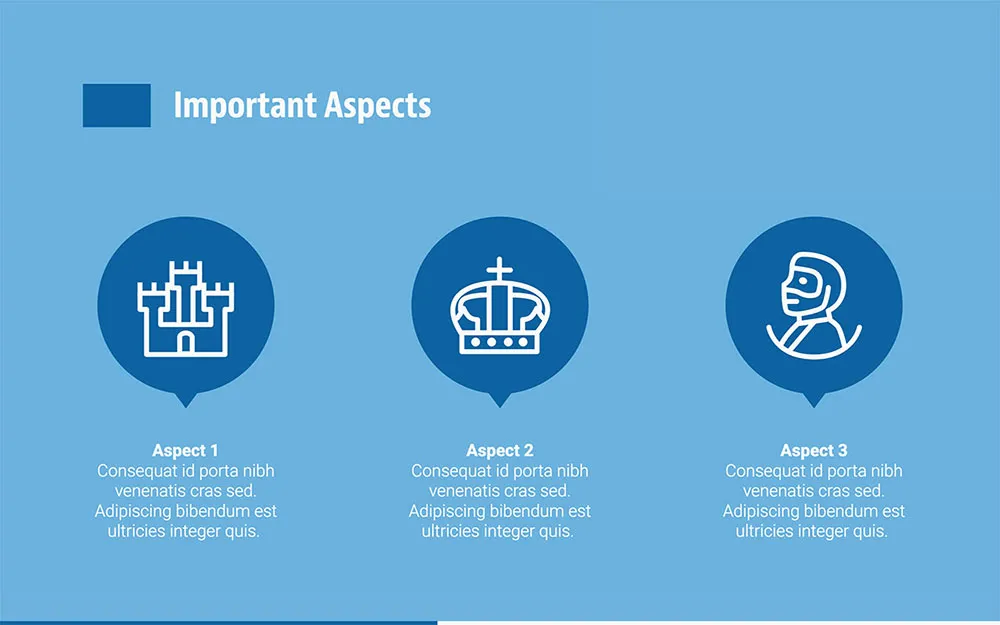 Important Aspects

Aspect 1
Consequat id porta nibh venenatis cras sed. Adipiscing bibendum est ultricies integer quis.

Aspect 2
Consequat id porta nibh venenatis cras sed. Adipiscing bibendum est ultricies integer quis.

Aspect 3
Consequat id porta nibh venenatis cras sed. Adipiscing bibendum est ultricies integer quis.